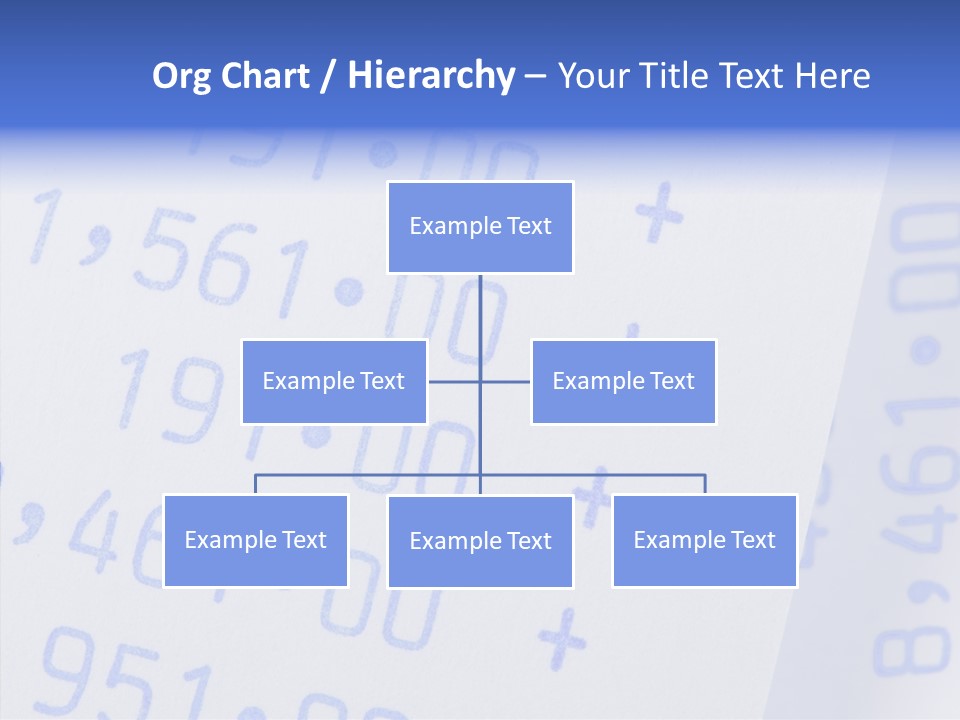 Org Chart / Hierarchy – Your Title Text Here

Example Text

Example Text

Example Text

Example Text

Example Text

Example Text